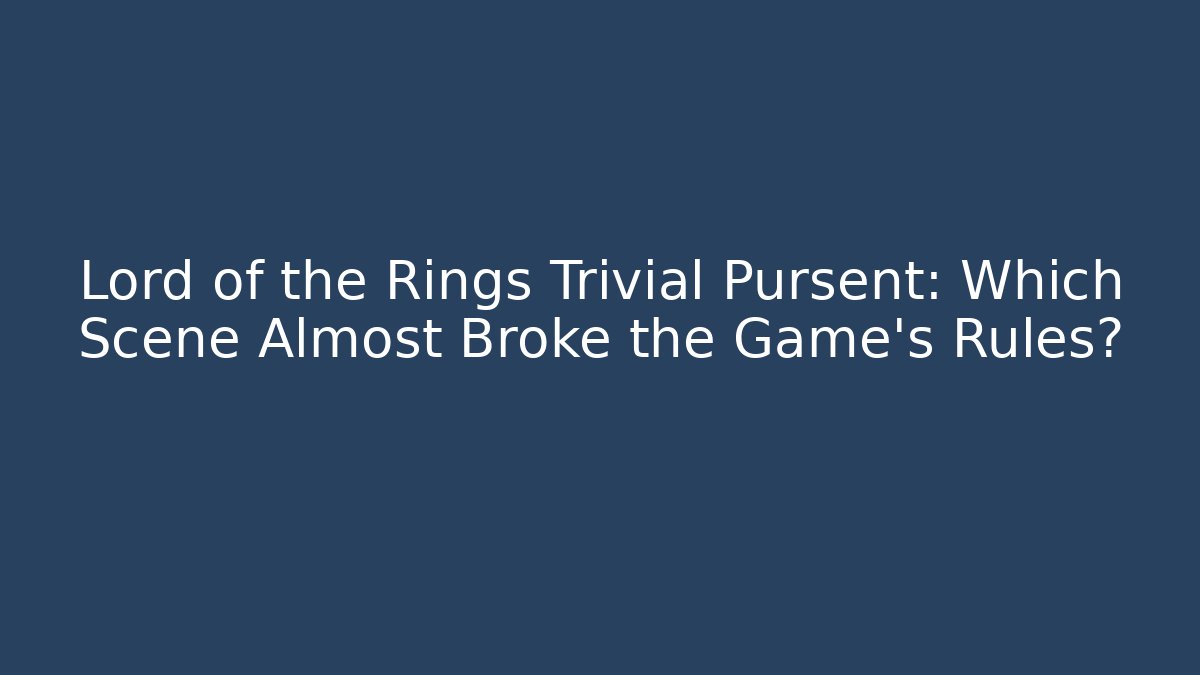 Lord of the Rings Trivial Pursent: Which Scene Almost Broke the Game's Rules?